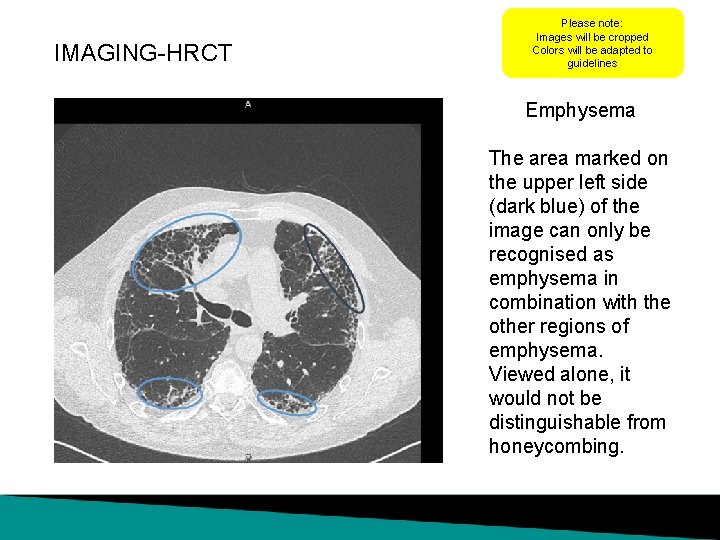 IMAGING-HRCT

Please note:
Images will be cropped
Colors will be adapted to guidelines

A

Emphysema

The area marked on the upper left side (dark blue) of the image can only be recognised as emphysema in combination with the other regions of emphysema. Viewed alone, it would not be distinguishable from honeycombing.